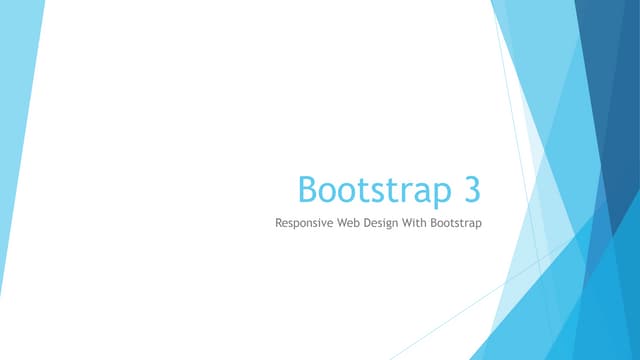 Bootstrap 3

Responsive Web Design With Bootstrap